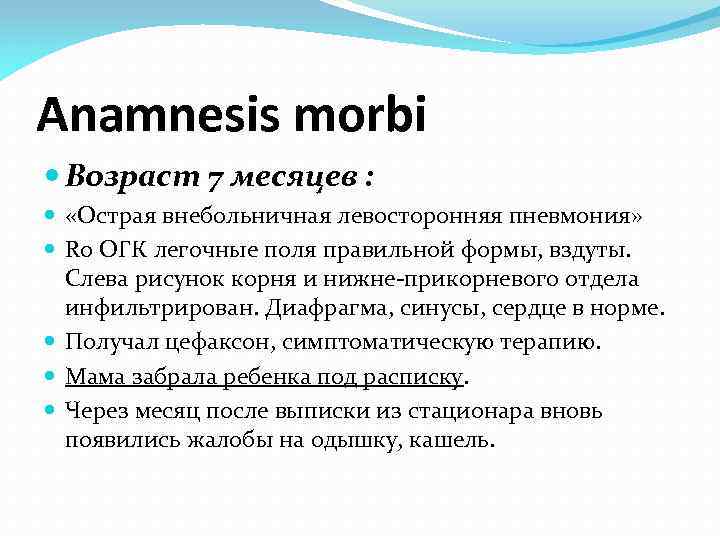 Anamnesis morbi

Возраст 7 месяцев :

«Острая внебольничная левосторонняя пневмония»

Ro ОГК легочные поля правильной формы, вздуты. Слева рисунок корня и нижне-прикорневого отдела инфильтрирован. Диафрагма, синусы, сердце в норме.

Получал цефаксон, симптоматическую терапию.

Мама забрала ребенка под расписку.

Через месяц после выписки из стационара вновь появились жалобы на одышку, кашель.